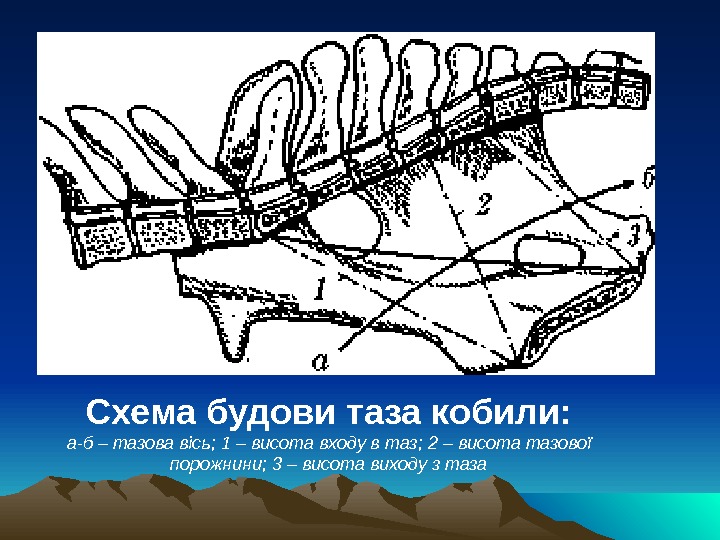 б
2
3
1
а

Схема будови таза кобили:

а-б – тазова вісь; 1 – висота входу в таз; 2 – висота тазової порожнини; 3 – висота виходу з таза